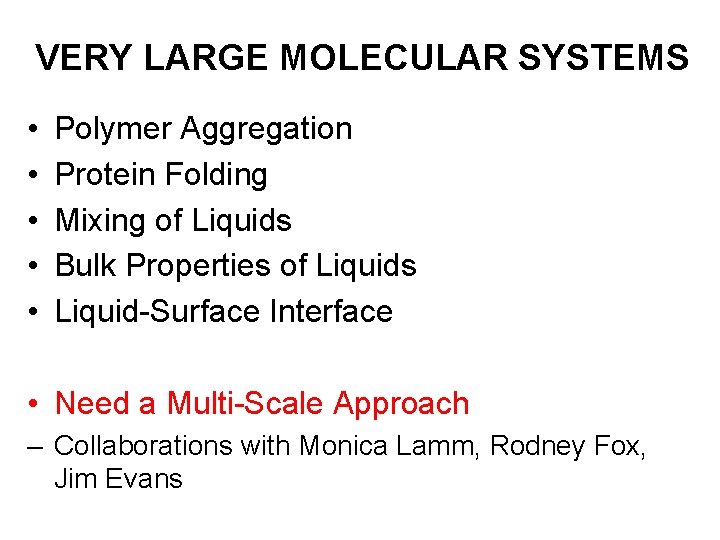 VERY LARGE MOLECULAR SYSTEMS

• Polymer Aggregation
• Protein Folding
• Mixing of Liquids
• Bulk Properties of Liquids
• Liquid-Surface Interface

• Need a Multi-Scale Approach
– Collaborations with Monica Lamm, Rodney Fox, Jim Evans